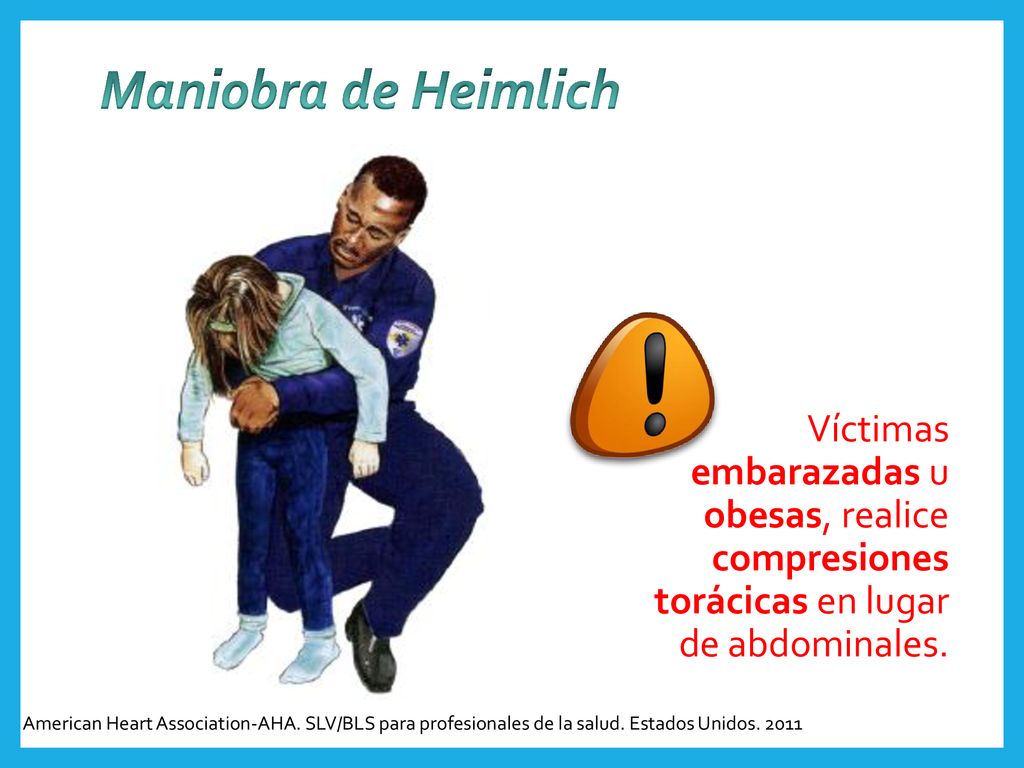 Maniobra de Heimlich

Víctimas embarazadas u obesas, realice compresiones torácicas en lugar de abdominales.

American Heart Association-AHA. SLV/BLS para profesionales de la salud. Estados Unidos. 2011